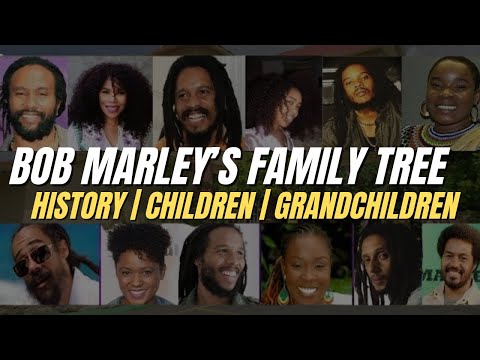 BOB MARLEY'S FAMILY TREE
HISTORY | CHILDREN | GRANDCHILDREN